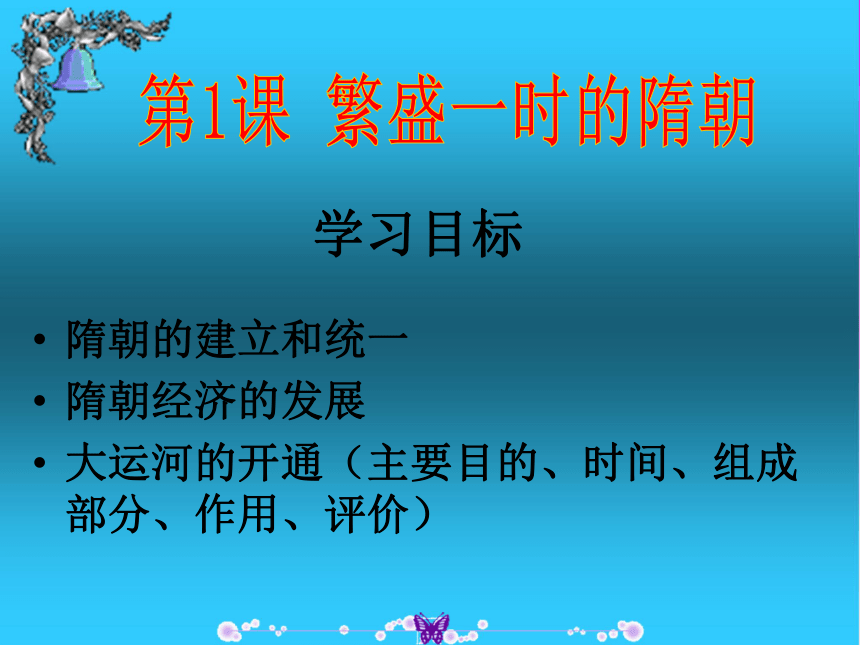 第1课 繁盛一时的隋朝

学习目标

• 隋朝的建立和统一
• 隋朝经济的发展
• 大运河的开通（主要目的、时间、组成部分、作用、评价）